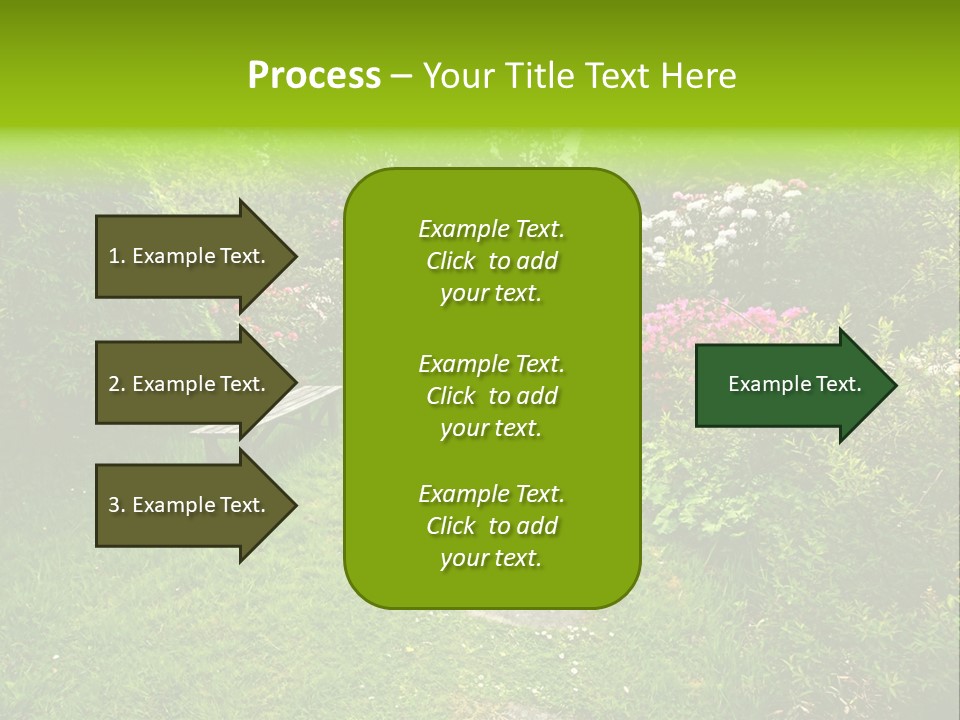 Process – Your Title Text Here

1. Example Text.

2. Example Text.

3. Example Text.

Example Text. Click to add your text.

Example Text. Click to add your text.

Example Text. Click to add your text.

Example Text.